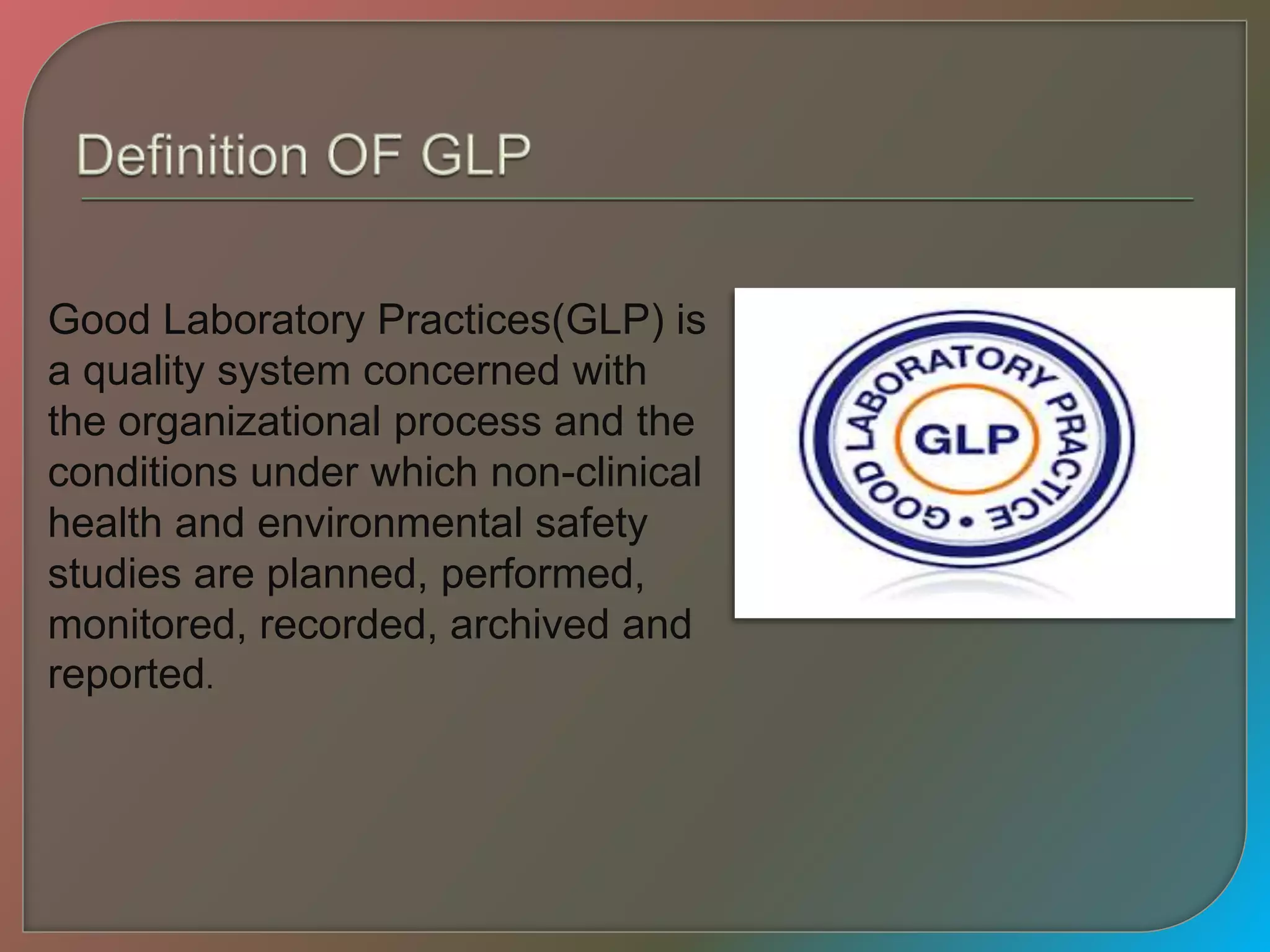 Definition OF GLP

Good Laboratory Practices(GLP) is a quality system concerned with the organizational process and the conditions under which non-clinical health and environmental safety studies are planned, performed, monitored, recorded, archived and reported.

GOOD LABORATORY PRACTICE •
GLP